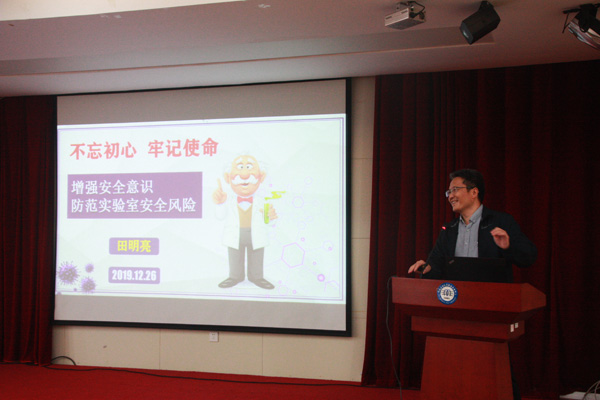 不忘初心 牢记使命

增强安全意识
防范实验室安全风险

田明亮

2019.12.26